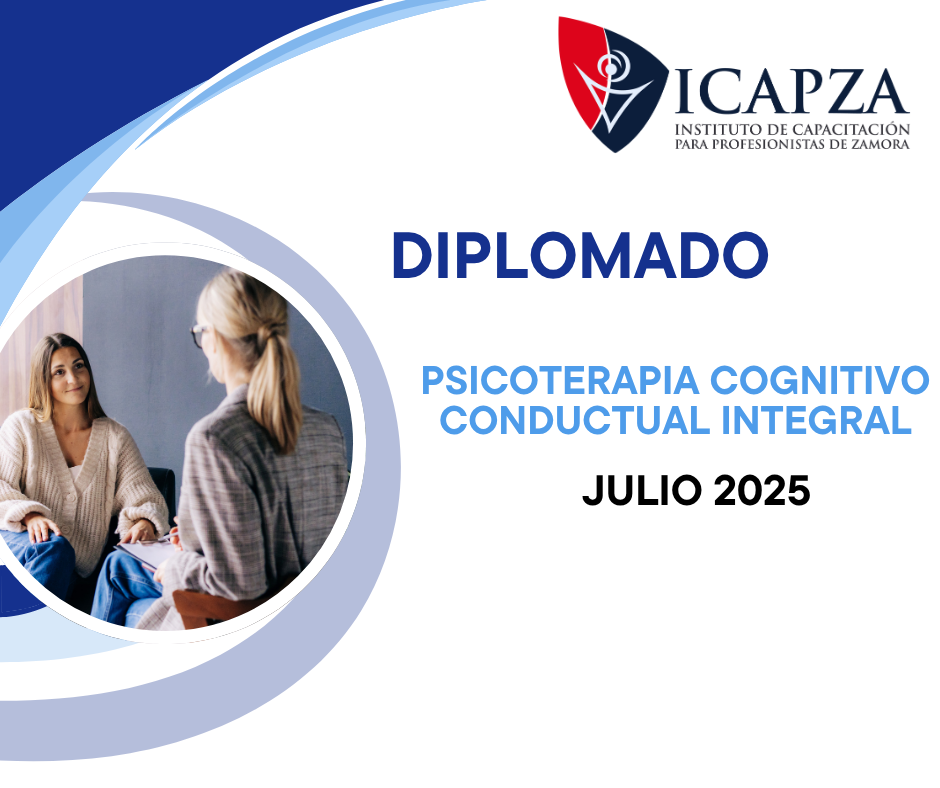 ICAPZA
INSTITUTO DE CAPACITACIÓN PARA PROFESIONISTAS DE ZAMORA

DIPLOMADO

PSICOTERAPIA COGNITIVO CONDUCTUAL INTEGRAL

JULIO 2025